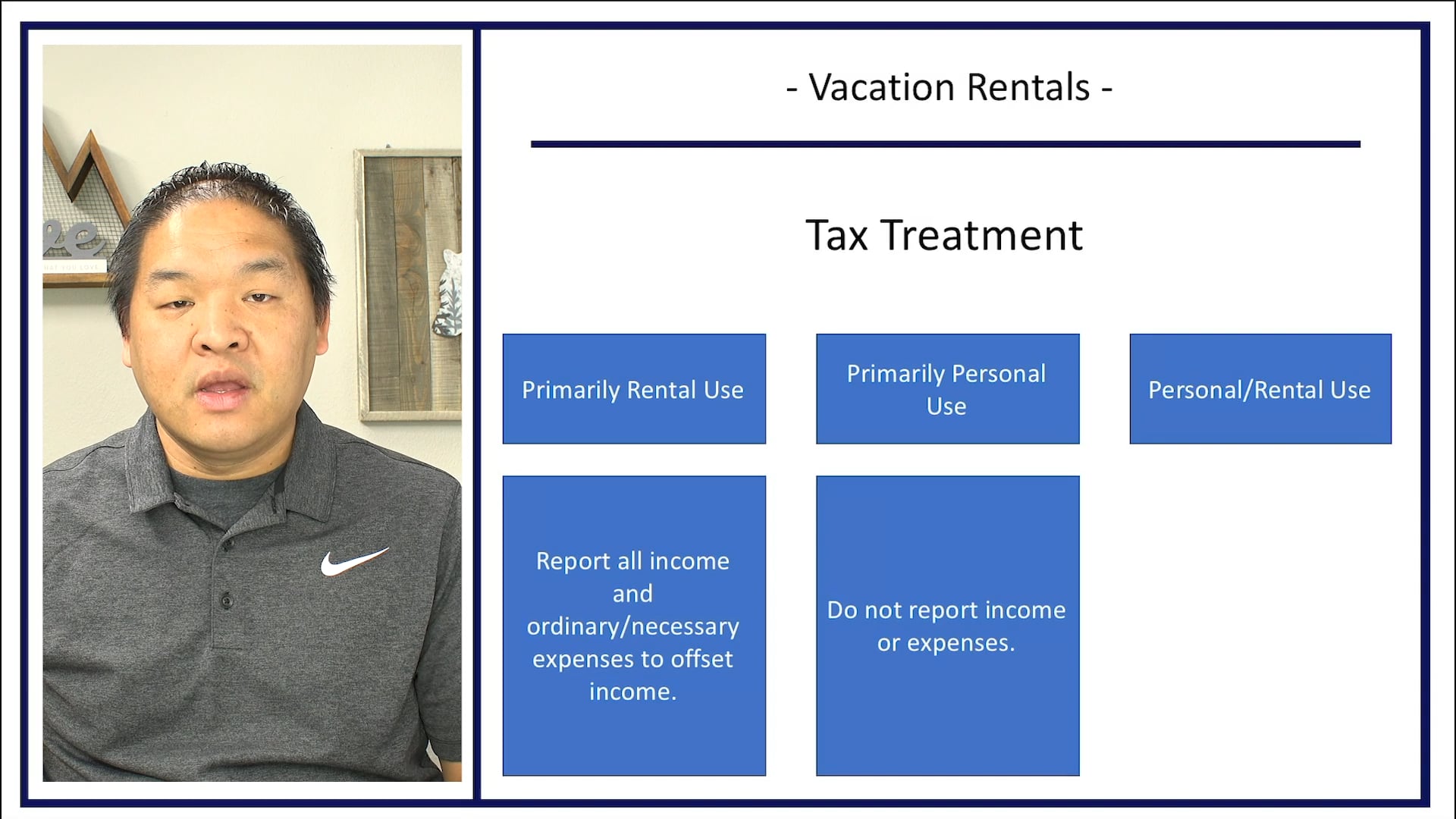 - Vacation Rentals -

Tax Treatment

Primarily Rental Use

Primarily Personal Use

Personal/Rental Use

Report all income and ordinary/necessary expenses to offset income.

Do not report income or expenses.